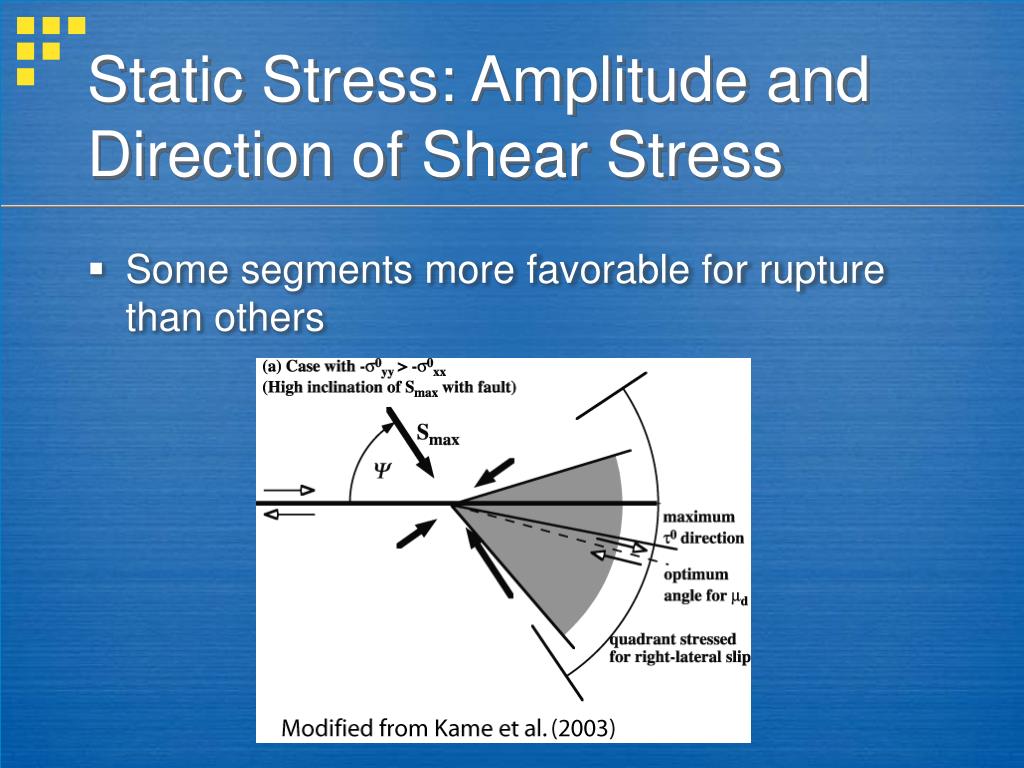 Static Stress: Amplitude and Direction of Shear Stress

▪ Some segments more favorable for rupture than others

(a) Case with $-\sigma^0_{yy} > -\sigma^0_{xx}$
(High inclination of $S_{max}$ with fault)

$S_{max}$

$\Psi$

maximum $\tau^0$ direction

optimum angle for $\mu_d$

quadrant stressed for right-lateral slip

Modified from Kame et al. (2003)